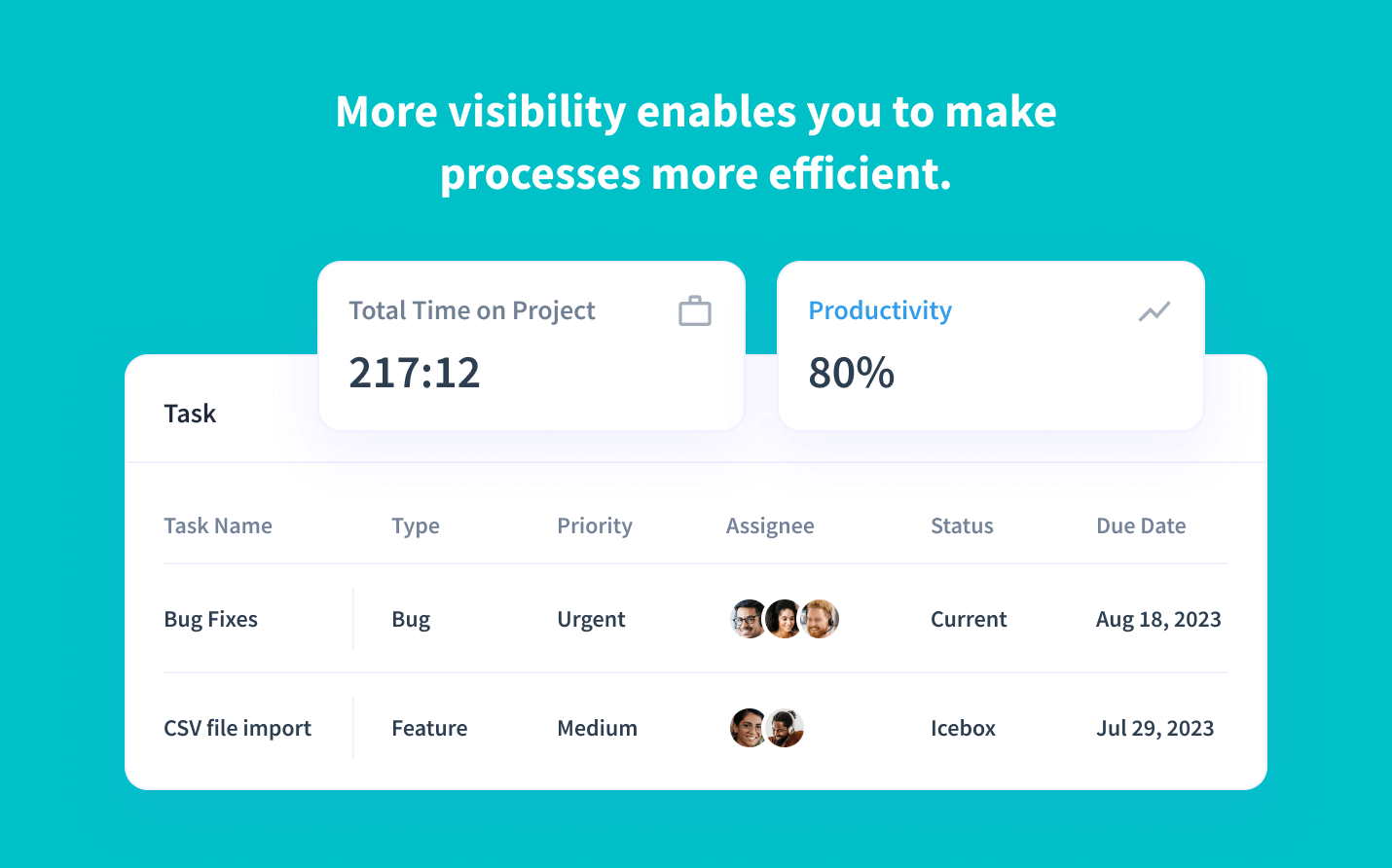 More visibility enables you to make processes more efficient.

Total Time on Project

217:12

Productivity

80%

Task

| Task Name | Type | Priority | Assignee | Status | Due Date |
|---|---|---|---|---|---|
| Bug Fixes | Bug | Urgent | | Current | Aug 18, 2023 |
| CSV file import | Feature | Medium | | Icebox | Jul 29, 2023 |